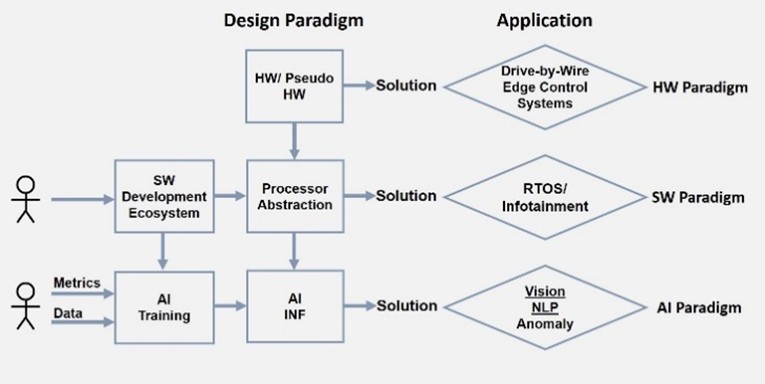 Design Paradigm

Application

HW/ Pseudo HW

Solution

Drive-by-Wire Edge Control Systems

HW Paradigm

SW Development Ecosystem

Processor Abstraction

Solution

RTOS/ Infotainment

SW Paradigm

Metrics

Data

AI Training

AI INF

Solution

Vision NLP Anomaly

AI Paradigm